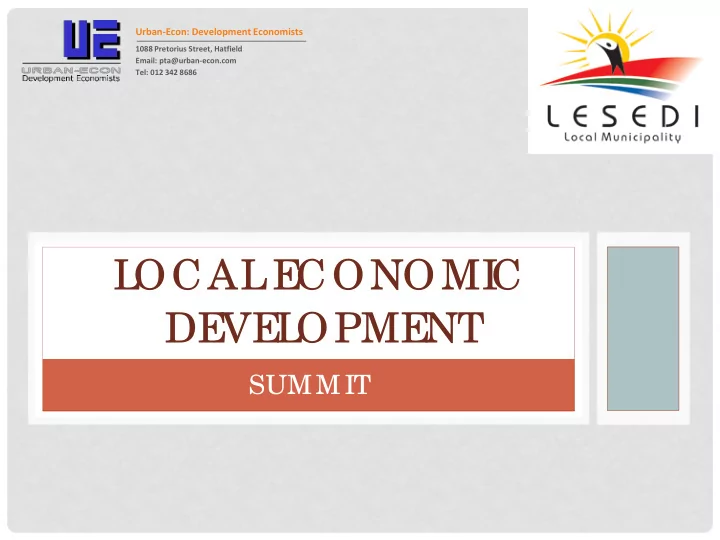 UE
URBAN-ECON
Development Economists

Urban-Econ: Development Economists
1088 Pretorius Street, Hatfield
Email: pta@urban-econ.com
Tel: 012 342 8686

LESEDI
Local Municipality

LOCAL ECONOMIC DEVELOPMENT

SUMMIT